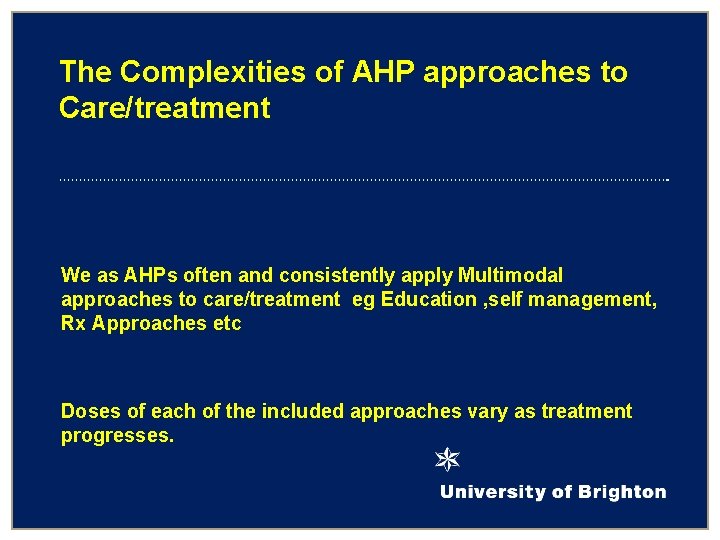 The Complexities of AHP approaches to Care/treatment

We as AHPs often and consistently apply Multimodal approaches to care/treatment  eg Education ,self management, Rx Approaches etc

Doses of each of the included approaches vary as treatment progresses.

University of Brighton